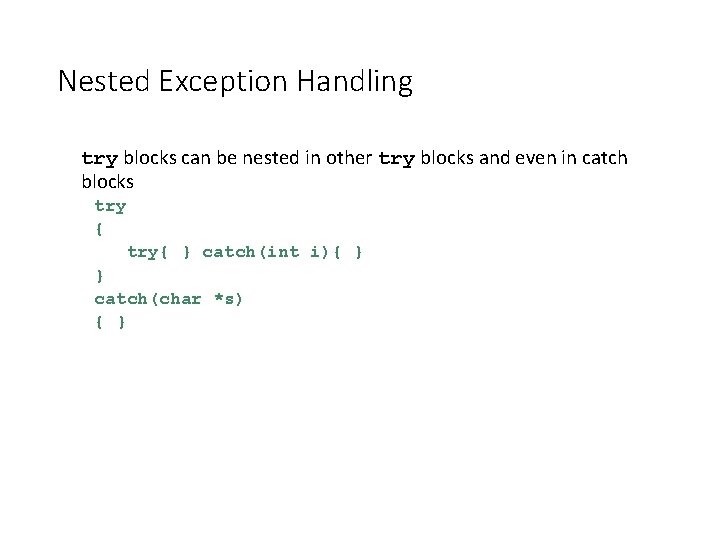 Nested Exception Handling

try blocks can be nested in other try blocks and even in catch blocks

try
{
    try{ } catch(int i){ }
}
catch(char *s)
{ }